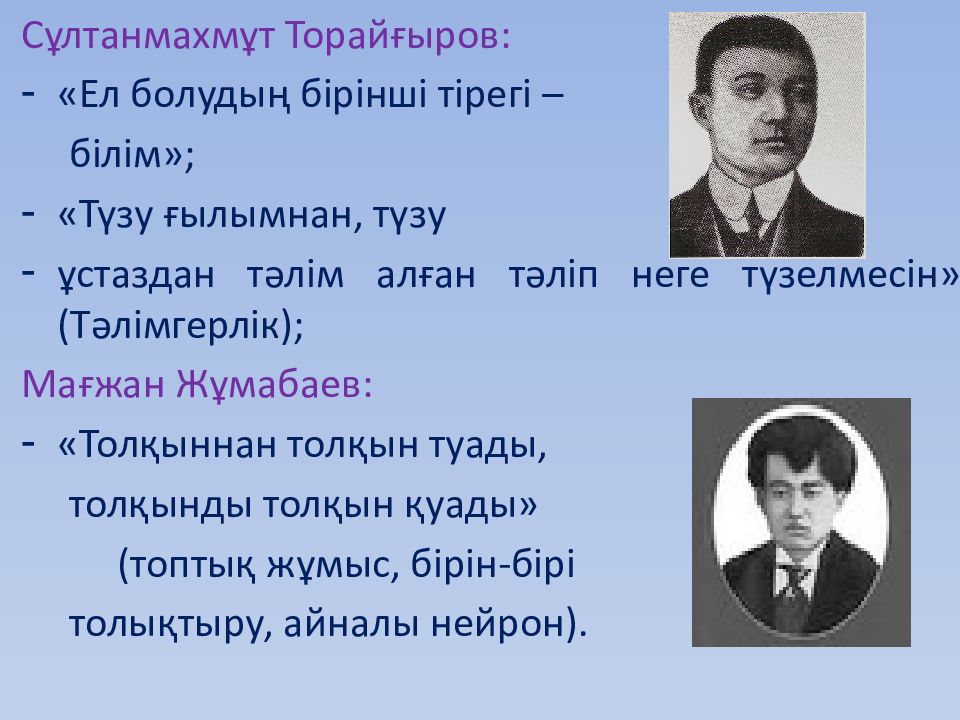 Сұлтанмахмұт Торайғыров:
- «Ел болудың бірінші тірегі – білім»;
- «Түзу ғылымнан, түзу
- ұстаздан тәлім алған тәліп неге түзелмесін» (Тәлімгерлік);

Мағжан Жұмабаев:
- «Толқыннан толқын туады, толқынды толқын қуады» (топтық жұмыс, бірін-бірі толықтыру, айналы нейрон).